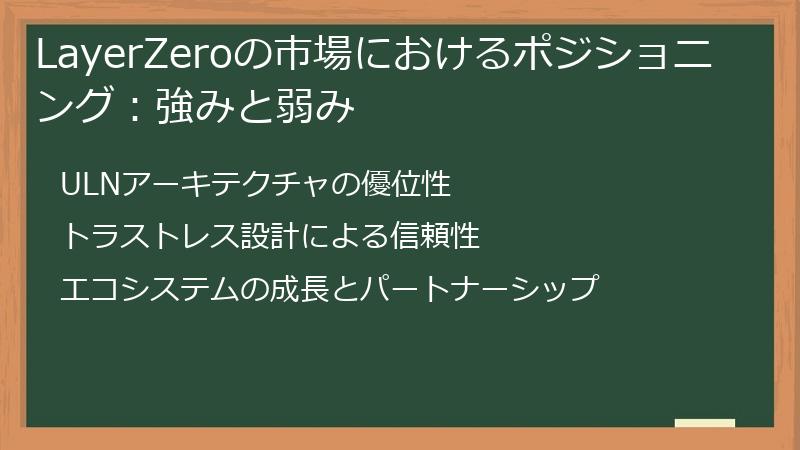 LayerZeroの市場におけるポジショニング：強みと弱み

ULNアーキテクチャの優位性

トラストレス設計による信頼性

エコシステムの成長とパートナーシップ